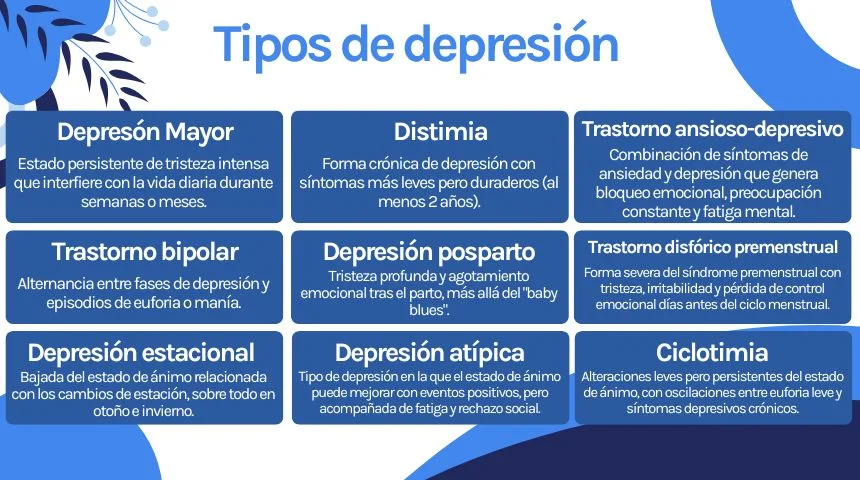 Tipos de depresión

Depresón Mayor
Estado persistente de tristeza intensa que interfiere con la vida diaria durante semanas o meses.

Distimia
Forma crónica de depresión con síntomas más leves pero duraderos (al menos 2 años).

Trastorno ansioso-depresivo
Combinación de síntomas de ansiedad y depresión que genera bloqueo emocional, preocupación constante y fatiga mental.

Trastorno bipolar
Alternancia entre fases de depresión y episodios de euforia o manía.

Depresión posparto
Tristeza profunda y agotamiento emocional tras el parto, más allá del "baby blues".

Trastorno disfórico premenstrual
Forma severa del síndrome premenstrual con tristeza, irritabilidad y pérdida de control emocional días antes del ciclo menstrual.

Depresión estacional
Bajada del estado de ánimo relacionada con los cambios de estación, sobre todo en otoño e invierno.

Depresión atípica
Tipo de depresión en la que el estado de ánimo puede mejorar con eventos positivos, pero acompañada de fatiga y rechazo social.

Ciclotimia
Alteraciones leves pero persistentes del estado de ánimo, con oscilaciones entre euforia leve y síntomas depresivos crónicos.